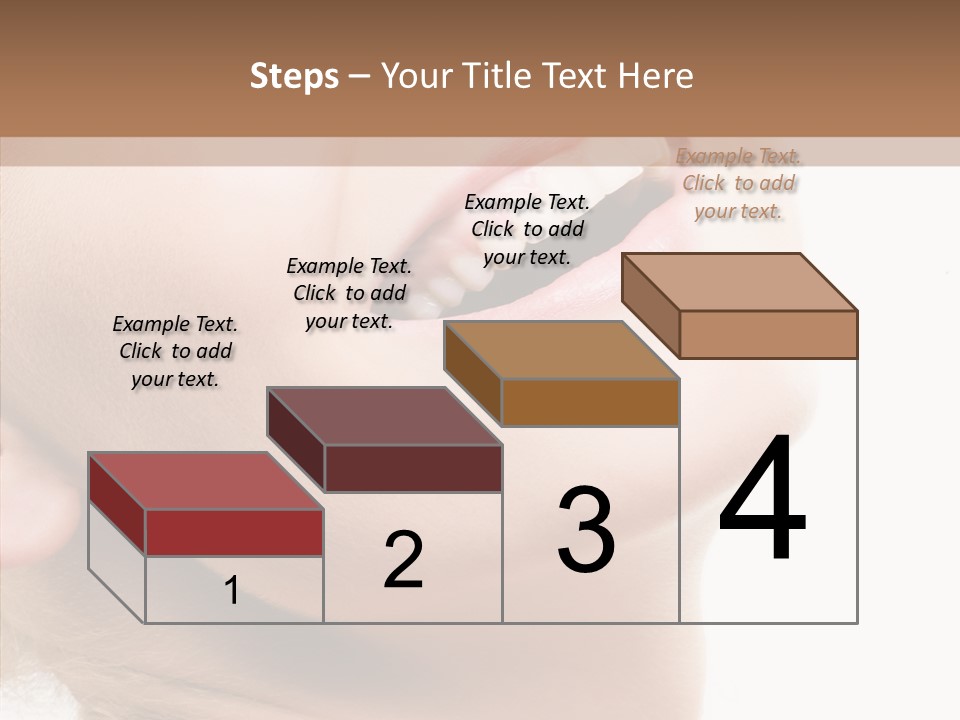 Steps – Your Title Text Here

Example Text. Click to add your text.

Example Text. Click to add your text.

Example Text. Click to add your text.

Example Text. Click to add your text.

1

2

3

4